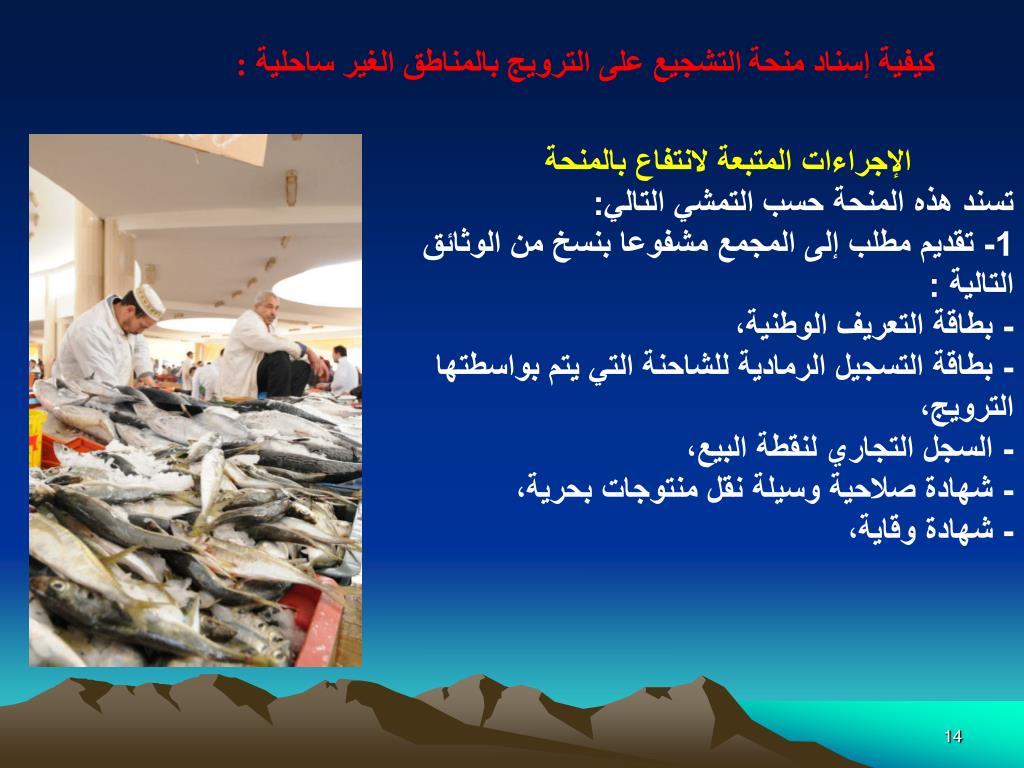 كيفية إسناد منحة التشجيع على الترويج بالمناطق الغير ساحلية :

الإجراءات المتبعة لانتفاع بالمنحة

تسند هذه المنحة حسب التمشي التالي:

1- تقديم مطلب إلى المجمع مشفوعا بنسخ من الوثائق التالية :

- بطاقة التعريف الوطنية،

- بطاقة التسجيل الرمادية للشاحنة التي يتم بواسطتها الترويج،

- السجل التجاري لنقطة البيع،

- شهادة صلاحية وسيلة نقل منتوجات بحرية،

- شهادة وقاية،

14